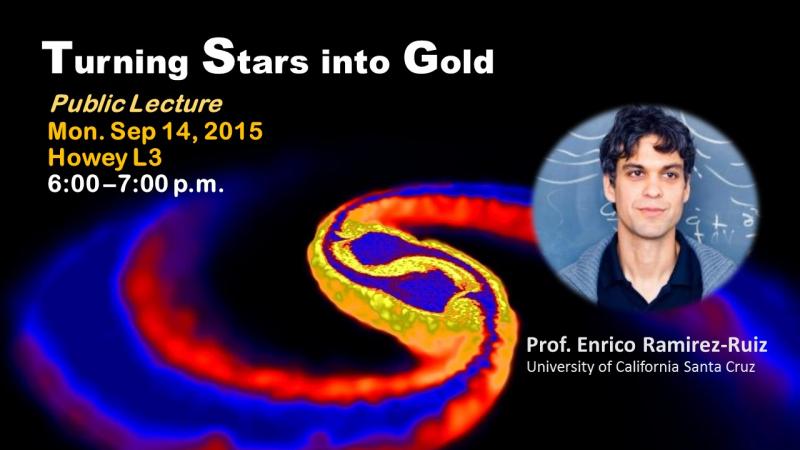 Turning Stars into Gold

Public Lecture
Mon. Sep 14, 2015
Howey L3
6:00 – 7:00 p.m.

Prof. Enrico Ramirez-Ruiz
University of California Santa Cruz